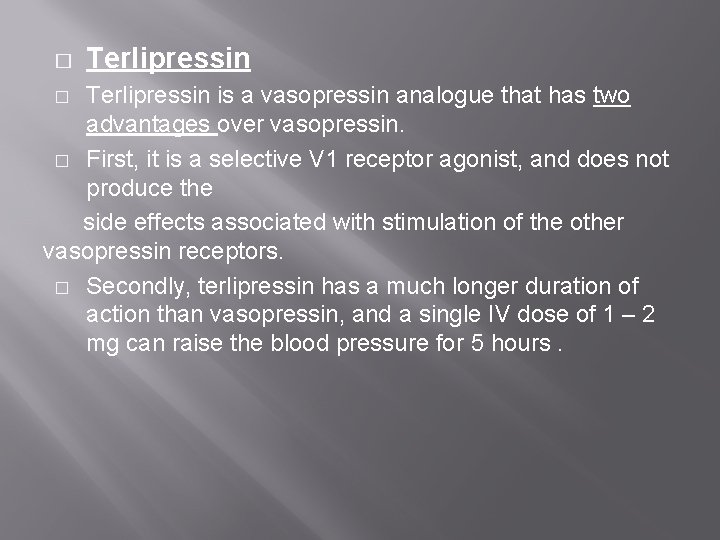 □ Terlipressin

□ Terlipressin is a vasopressin analogue that has two advantages over vasopressin.

□ First, it is a selective V1 receptor agonist, and does not produce the

side effects associated with stimulation of the other vasopressin receptors.

□ Secondly, terlipressin has a much longer duration of action than vasopressin, and a single IV dose of 1 – 2 mg can raise the blood pressure for 5 hours .